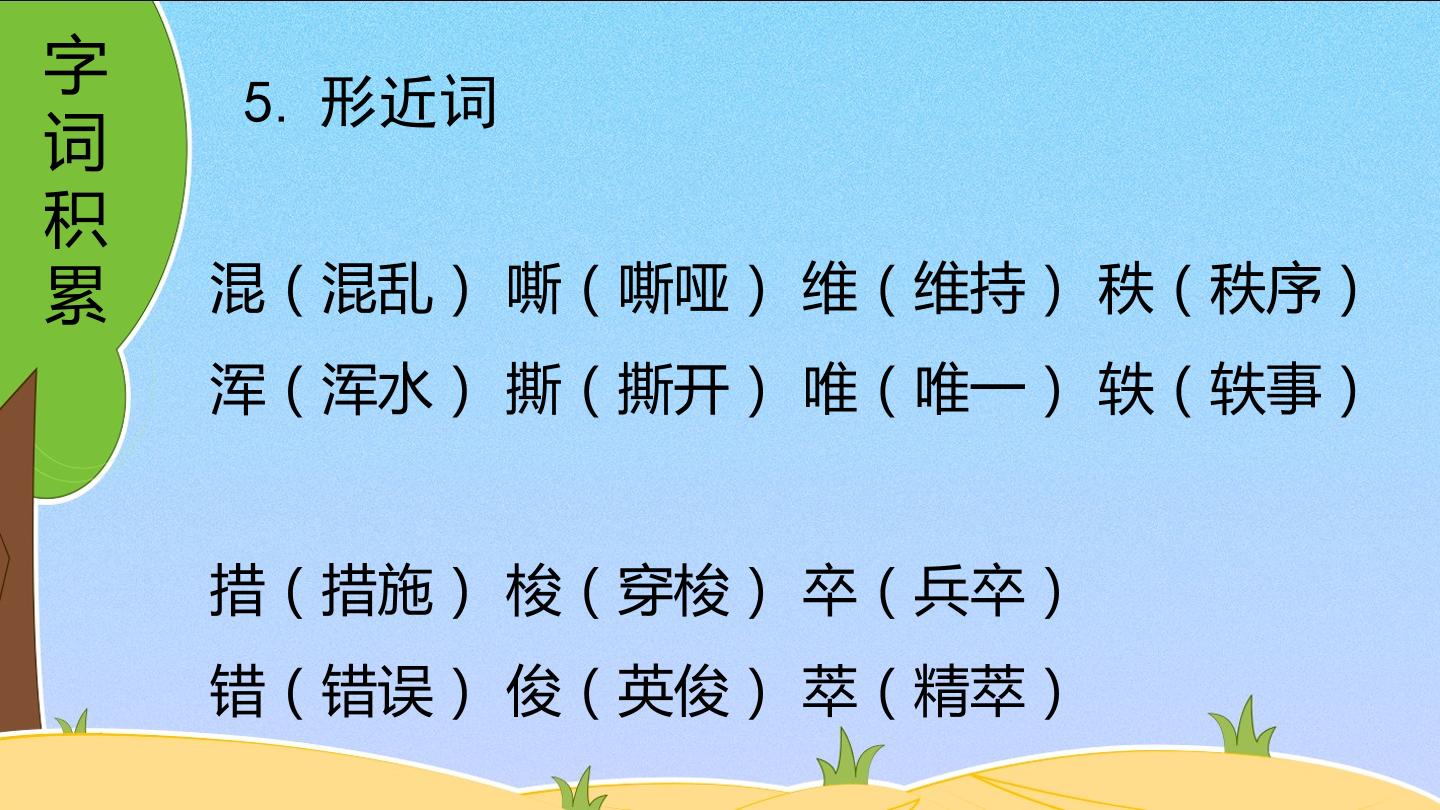 字词积累

5.形近词

混（混乱） 嘶（嘶哑） 维（维持） 秩（秩序）
浑（浑水） 撕（撕开） 唯（唯一） 轶（轶事）

措（措施） 梭（穿梭） 卒（兵卒）
错（错误） 俊（英俊） 萃（精萃）